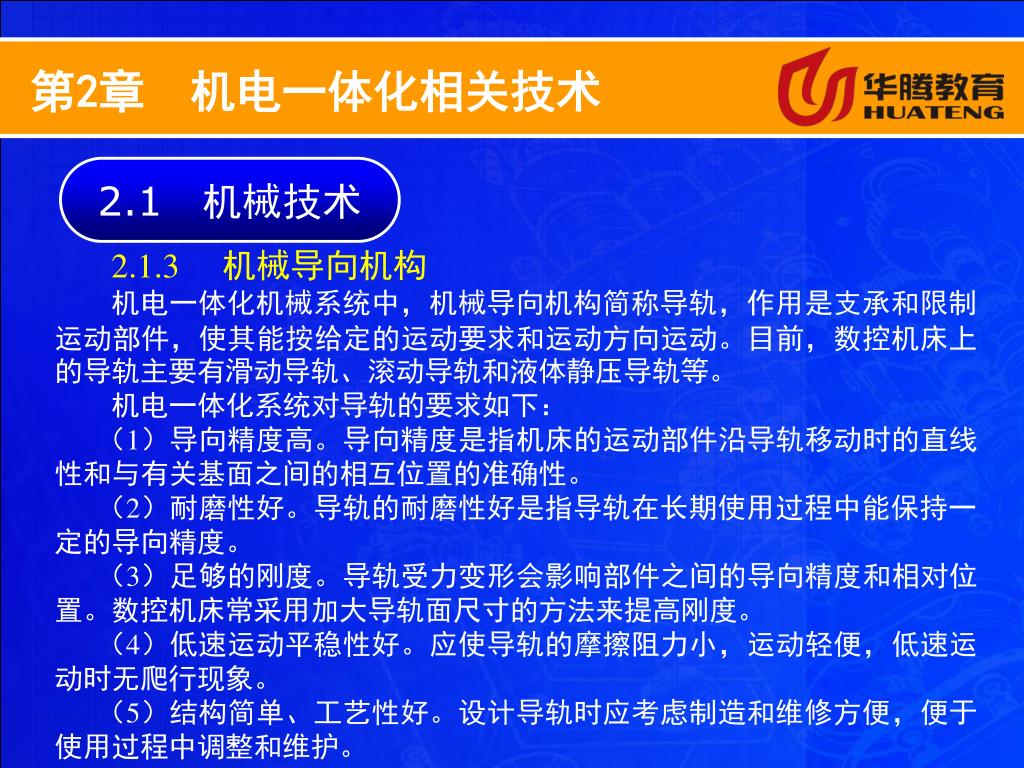 第2章　机电一体化相关技术

华腾教育
HUATENG

2.1　机械技术

2.1.3　机械导向机构

机电一体化机械系统中，机械导向机构简称导轨，作用是支承和限制运动部件，使其能按给定的运动要求和运动方向运动。目前，数控机床上的导轨主要有滑动导轨、滚动导轨和液体静压导轨等。

机电一体化系统对导轨的要求如下：

（1）导向精度高。导向精度是指机床的运动部件沿导轨移动时的直线性和与有关基面之间的相互位置的准确性。

（2）耐磨性好。导轨的耐磨性好是指导轨在长期使用过程中能保持一定的导向精度。

（3）足够的刚度。导轨受力变形会影响部件之间的导向精度和相对位置。数控机床常采用加大导轨面尺寸的方法来提高刚度。

（4）低速运动平稳性好。应使导轨的摩擦阻力小，运动轻便，低速运动时无爬行现象。

（5）结构简单、工艺性好。设计导轨时应考虑制造和维修方便，便于使用过程中调整和维护。